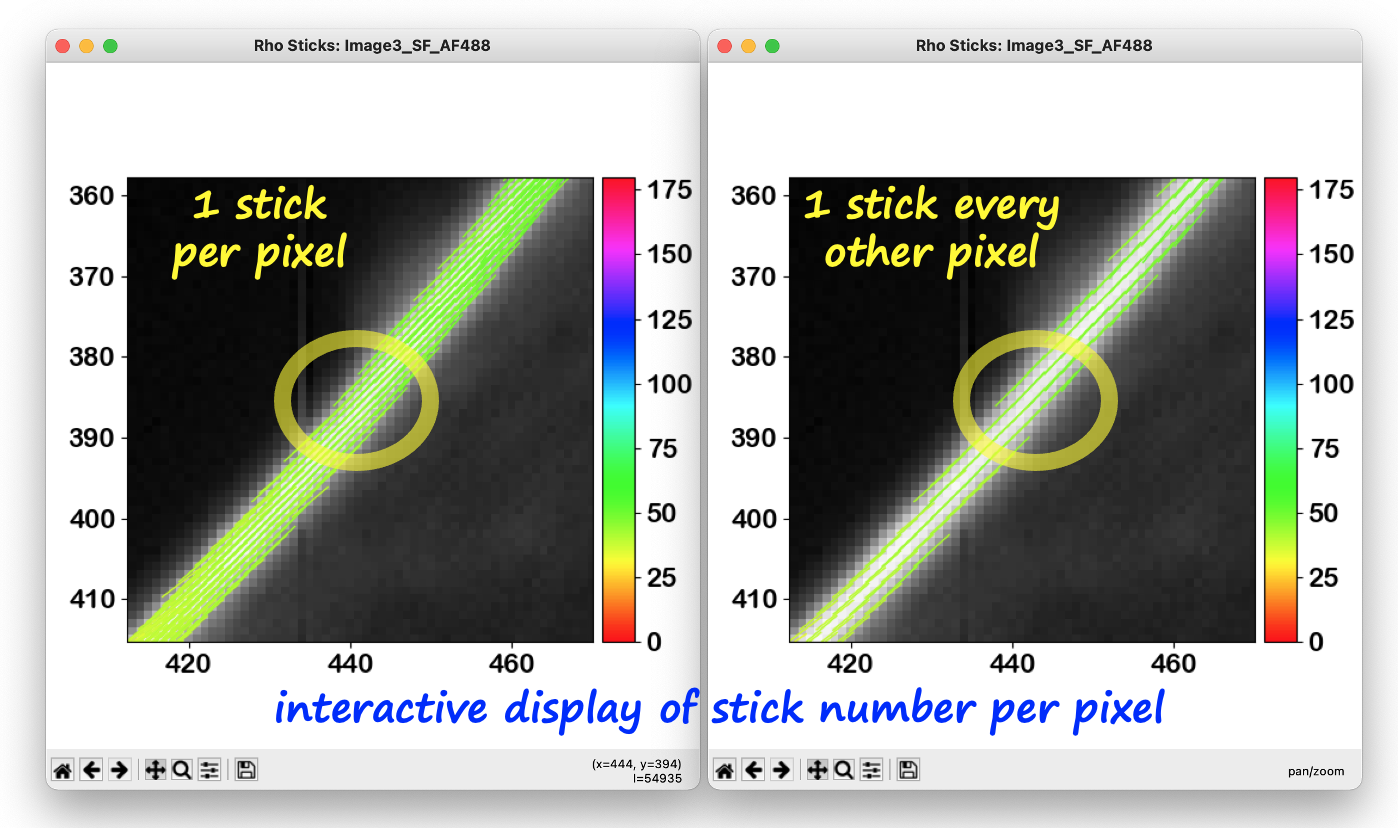 Rho Sticks: Image3_SF_AF488

1 stick per pixel

360
370
380
390
400
410

420
440
460

175
150
125
100
75
50
25
0

(x=444, y=394)
I=54935

Rho Sticks: Image3_SF_AF488

1 stick every other pixel

360
370
380
390
400
410

420
440
460

175
150
125
100
75
50
25
0

pan/zoom

interactive display of stick number per pixel